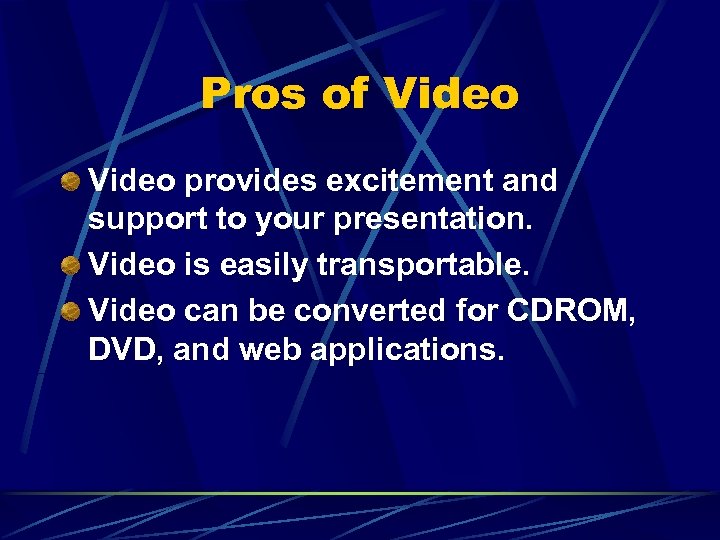 Pros of Video

Video provides excitement and support to your presentation.

Video is easily transportable.

Video can be converted for CDROM, DVD, and web applications.